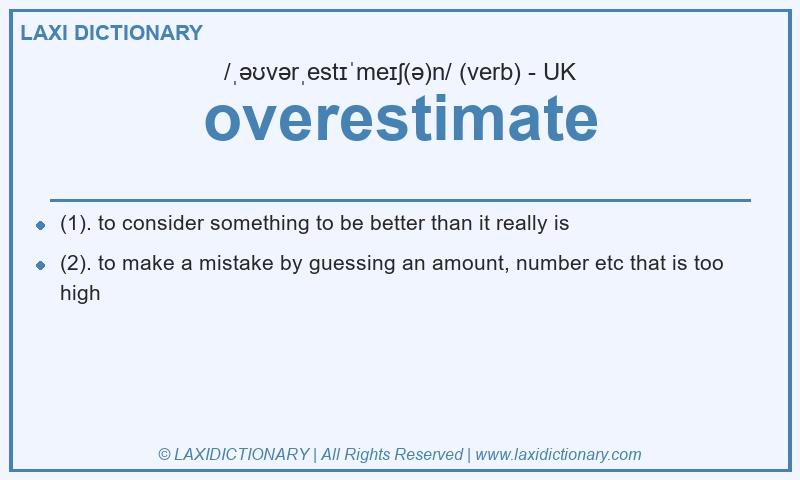 LAXI DICTIONARY

/ˌəʊvərˌestɪˈmeɪʃ(ə)n/ (verb) - UK

overestimate

- (1). to consider something to be better than it really is
- (2). to make a mistake by guessing an amount, number etc that is too high

© LAXIDICTIONARY | All Rights Reserved | www.laxidictionary.com